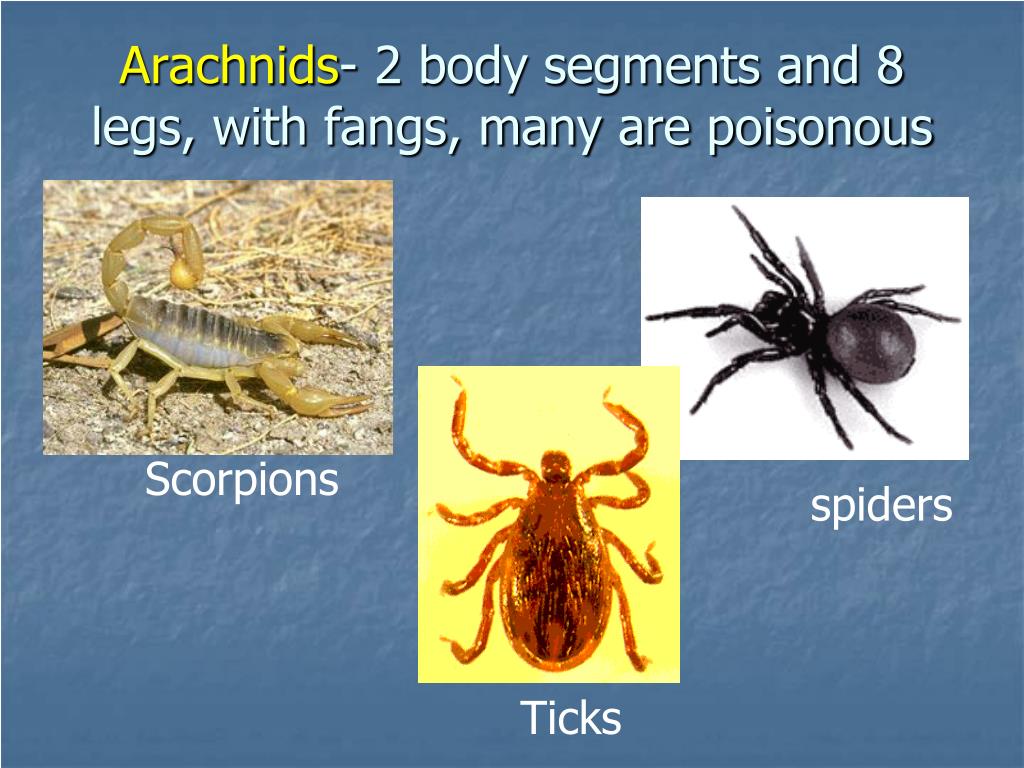 Arachnids- 2 body segments and 8 legs, with fangs, many are poisonous

Scorpions

spiders

Ticks